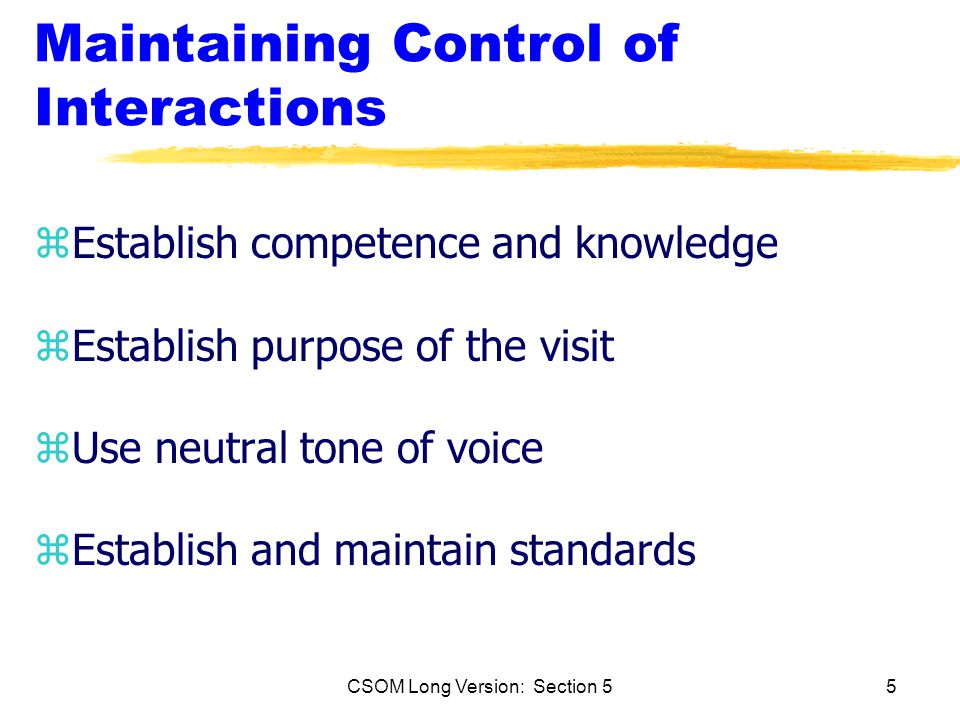 Maintaining Control of Interactions

⌘Establish competence and knowledge

⌘Establish purpose of the visit

⌘Use neutral tone of voice

⌘Establish and maintain standards

CSOM Long Version: Section 5

5